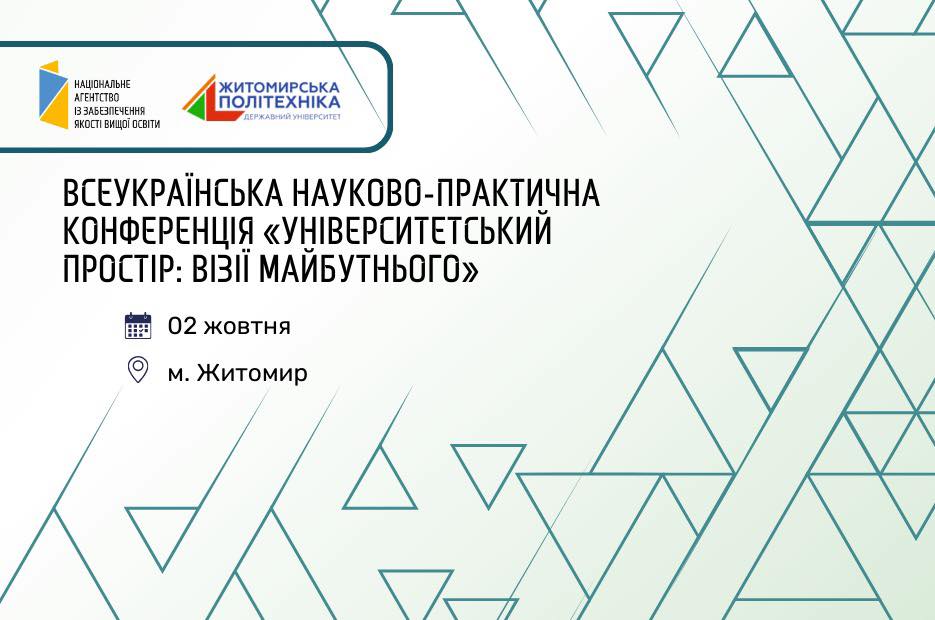 НАЦІОНАЛЬНЕ АГЕНТСТВО ІЗ ЗАБЕЗПЕЧЕННЯ ЯКОСТІ ВИЩОЇ ОСВІТИ

ЖИТОМИРСЬКА ПОЛІТЕХНІКА
ДЕРЖАВНИЙ УНІВЕРСИТЕТ

ВСЕУКРАЇНСЬКА НАУКОВО-ПРАКТИЧНА КОНФЕРЕНЦІЯ «УНІВЕРСИТЕТСЬКИЙ ПРОСТІР: ВІЗІЇ МАЙБУТНЬОГО»

02 жовтня

м. Житомир